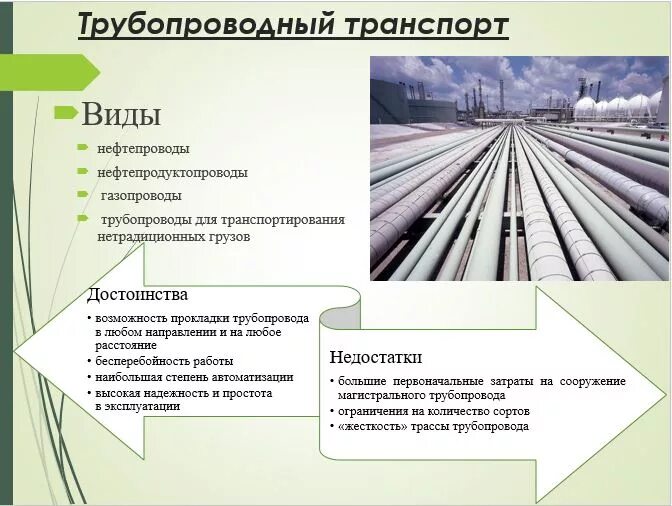 Трубопроводный транспорт

Виды

нефтепроводы

нефтепродуктопроводы

газопроводы

трубопроводы для транспортирования нетрадиционных грузов

Достоинства

• возможность прокладки трубопровода в любом направлении и на любое расстояние
• бесперебойность работы
• наибольшая степень автоматизации
• высокая надежность и простота в эксплуатации

Недостатки

• большие первоначальные затраты на сооружение магистрального трубопровода
• ограничения на количество сортов
• «жесткость» трассы трубопровода